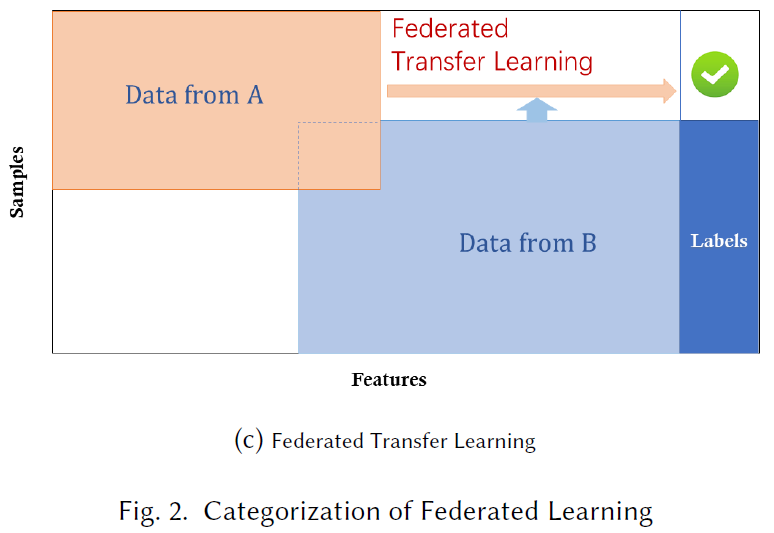 Samples

Data from A

Federated Transfer Learning

Data from B

Labels

Features

(c) Federated Transfer Learning

Fig. 2. Categorization of Federated Learning